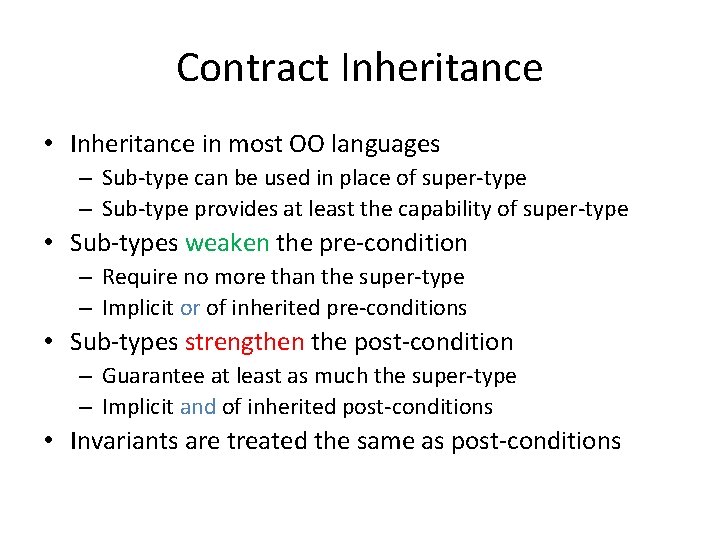 Contract Inheritance

• Inheritance in most OO languages
– Sub-type can be used in place of super-type
– Sub-type provides at least the capability of super-type
• Sub-types weaken the pre-condition
– Require no more than the super-type
– Implicit or of inherited pre-conditions
• Sub-types strengthen the post-condition
– Guarantee at least as much the super-type
– Implicit and of inherited post-conditions
• Invariants are treated the same as post-conditions